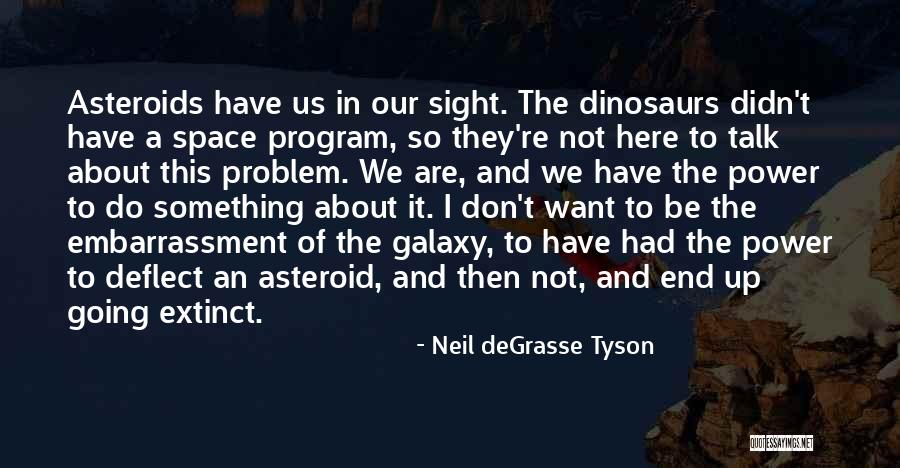 Asteroids have us in our sight. The dinosaurs didn't have a space program, so they're not here to talk about this problem. We are, and we have the power to do something about it. I don't want to be the embarrassment of the galaxy, to have had the power to deflect an asteroid, and then not, and end up going extinct.

- Neil deGrasse Tyson

QUOTESSAYINGS.NET